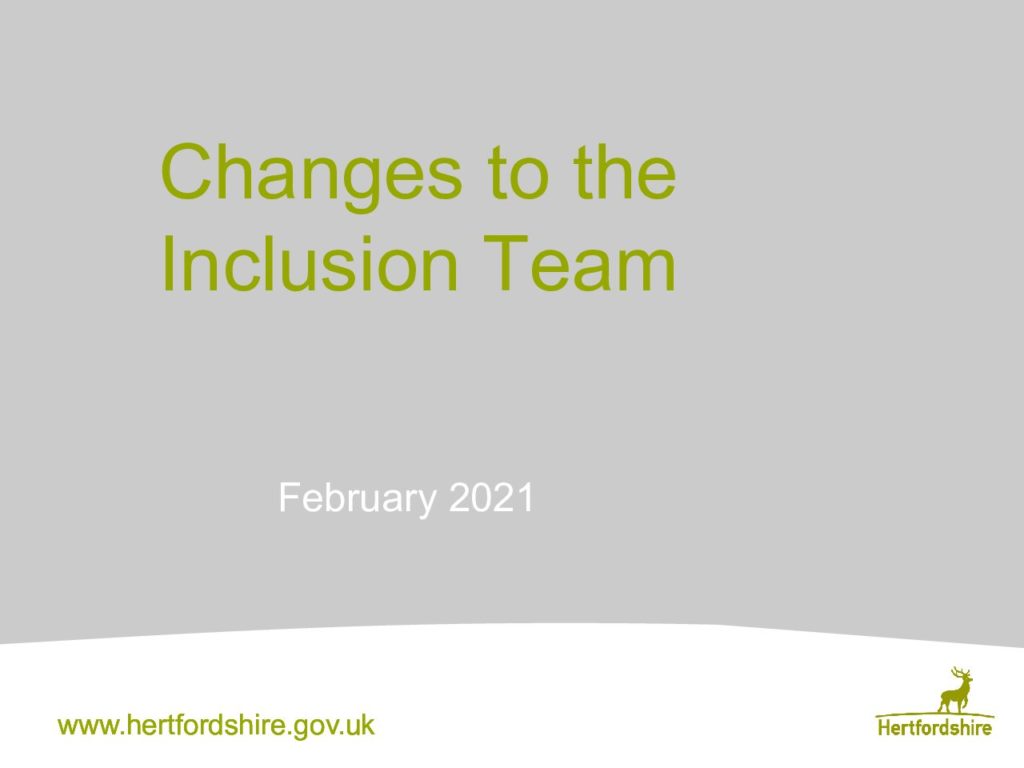 Changes to the Inclusion Team

February 2021

www.hertfordshire.gov.uk

Hertfordshire